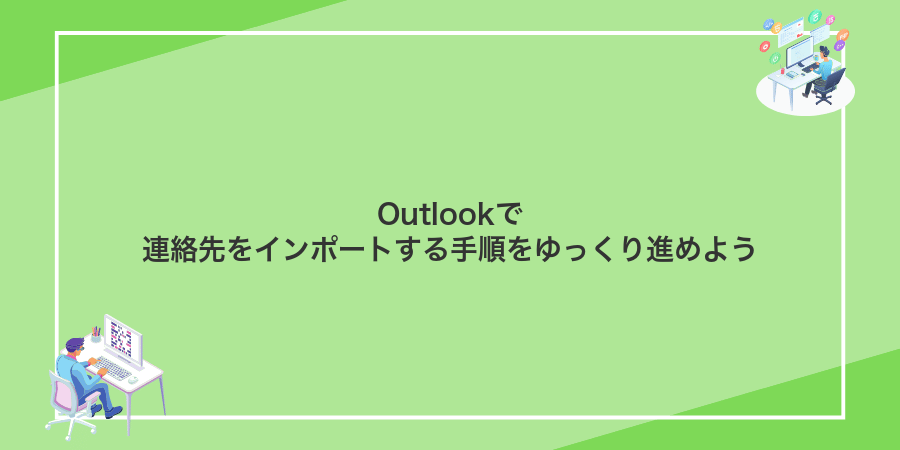 Outlookで
連絡先をインポートする手順をゆっくり進めよう